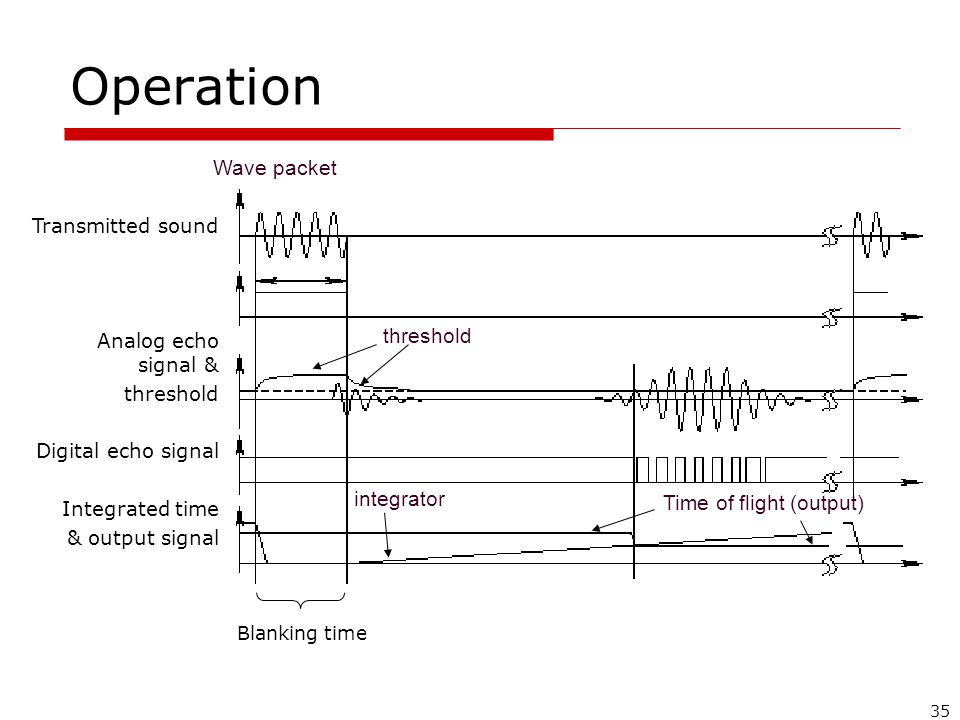 Operation

Wave packet

Transmitted sound

Analog echo signal & threshold

threshold

Digital echo signal

Integrated time & output signal

integrator

Time of flight (output)

Blanking time

35